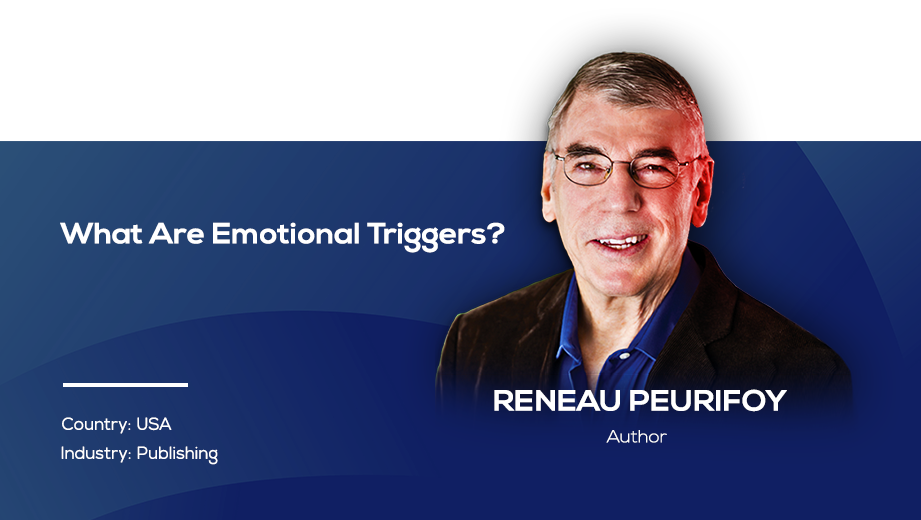 What Are Emotional Triggers?

Country: USA
Industry: Publishing

RENEAU PEURIFOY
Author